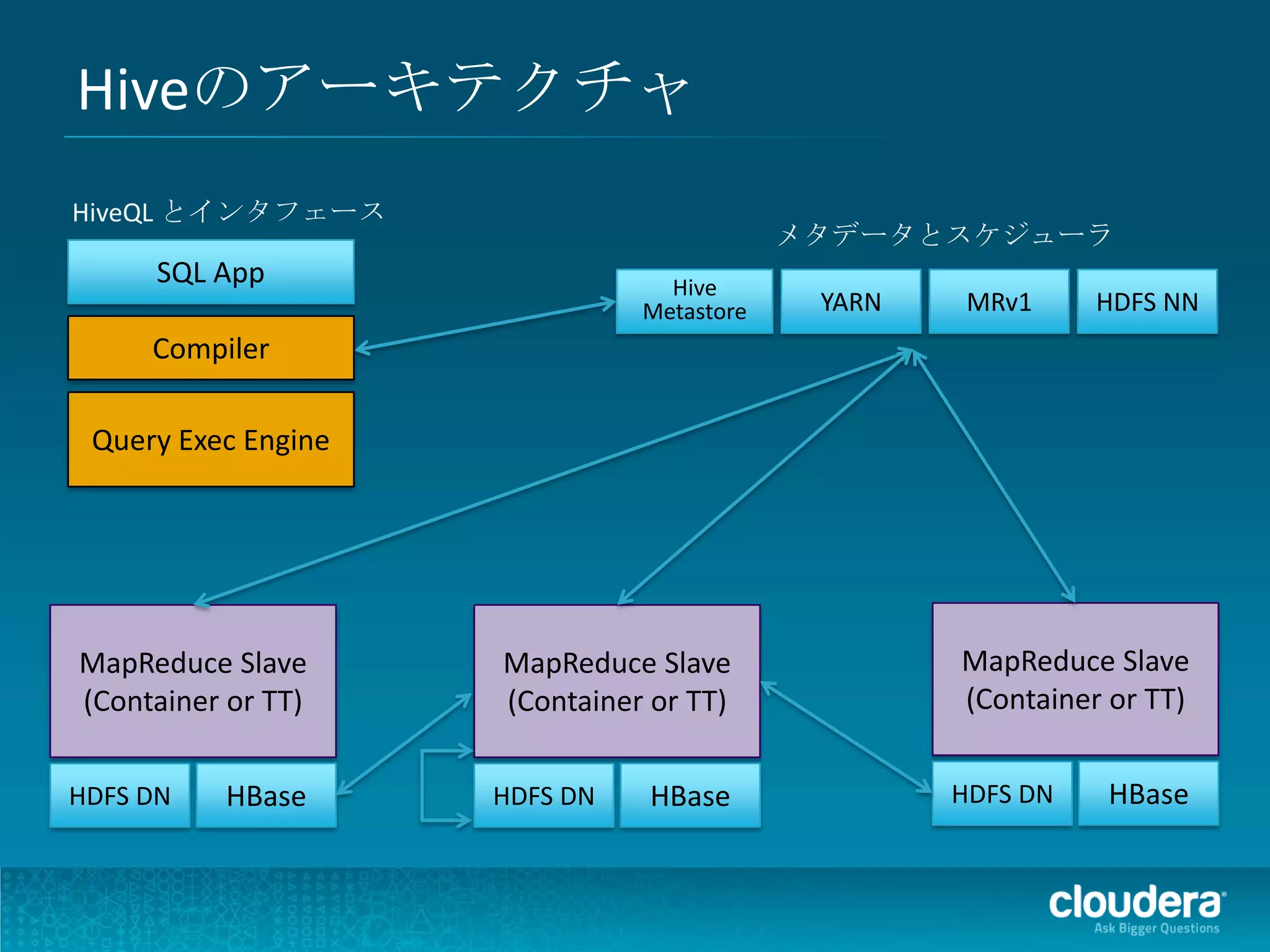 Hiveのアーキテクチャ

HiveQL とインタフェース

SQL App

Compiler

Query Exec Engine

メタデータとスケジューラ

Hive Metastore

YARN

MRv1

HDFS NN

MapReduce Slave (Container or TT)

HDFS DN

HBase

MapReduce Slave (Container or TT)

HDFS DN

HBase

MapReduce Slave (Container or TT)

HDFS DN

HBase

cloudera
Ask Bigger Questions